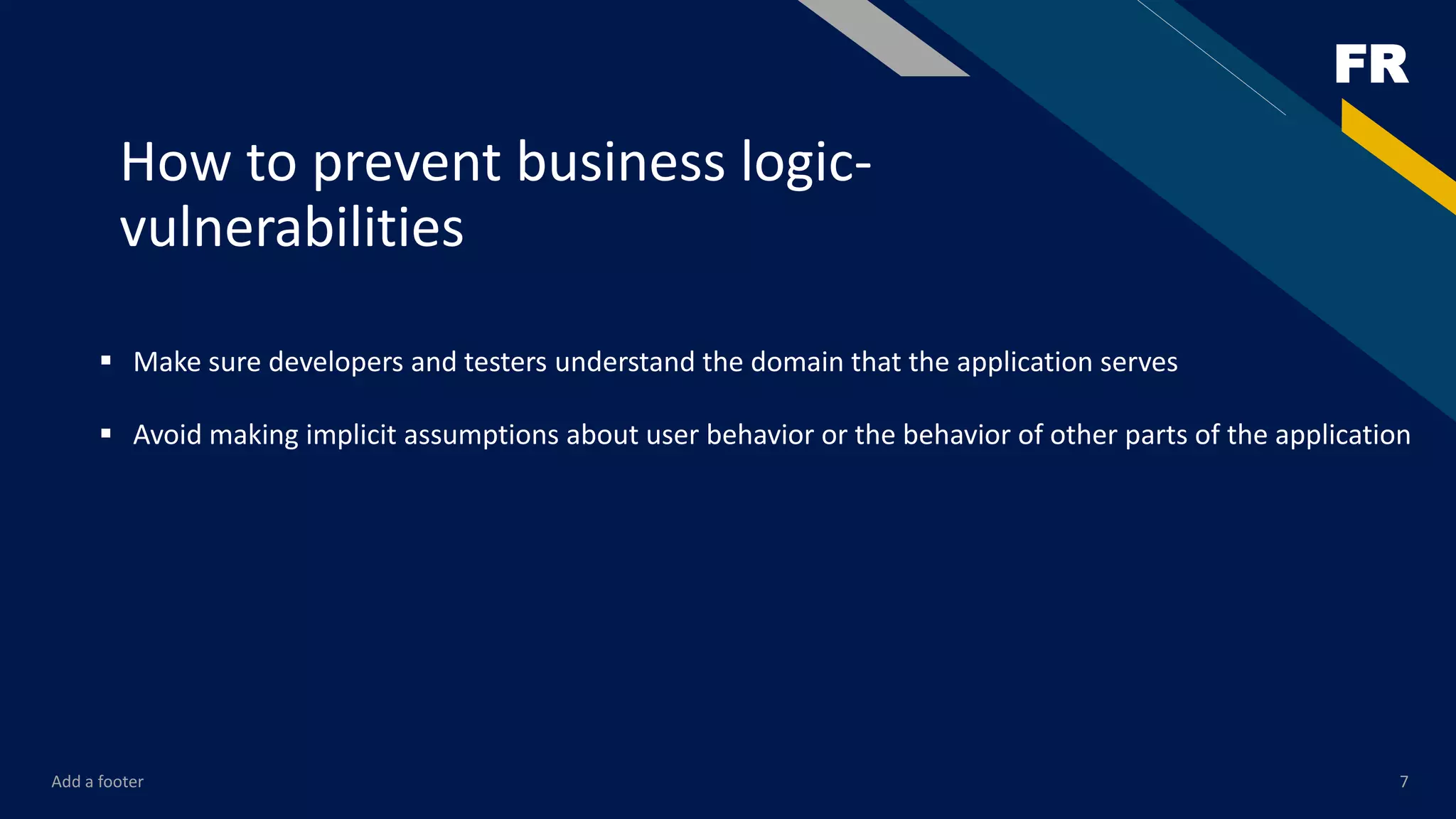 FR

How to prevent business logic-vulnerabilities

▪ Make sure developers and testers understand the domain that the application serves

▪ Avoid making implicit assumptions about user behavior or the behavior of other parts of the application

Add a footer

7